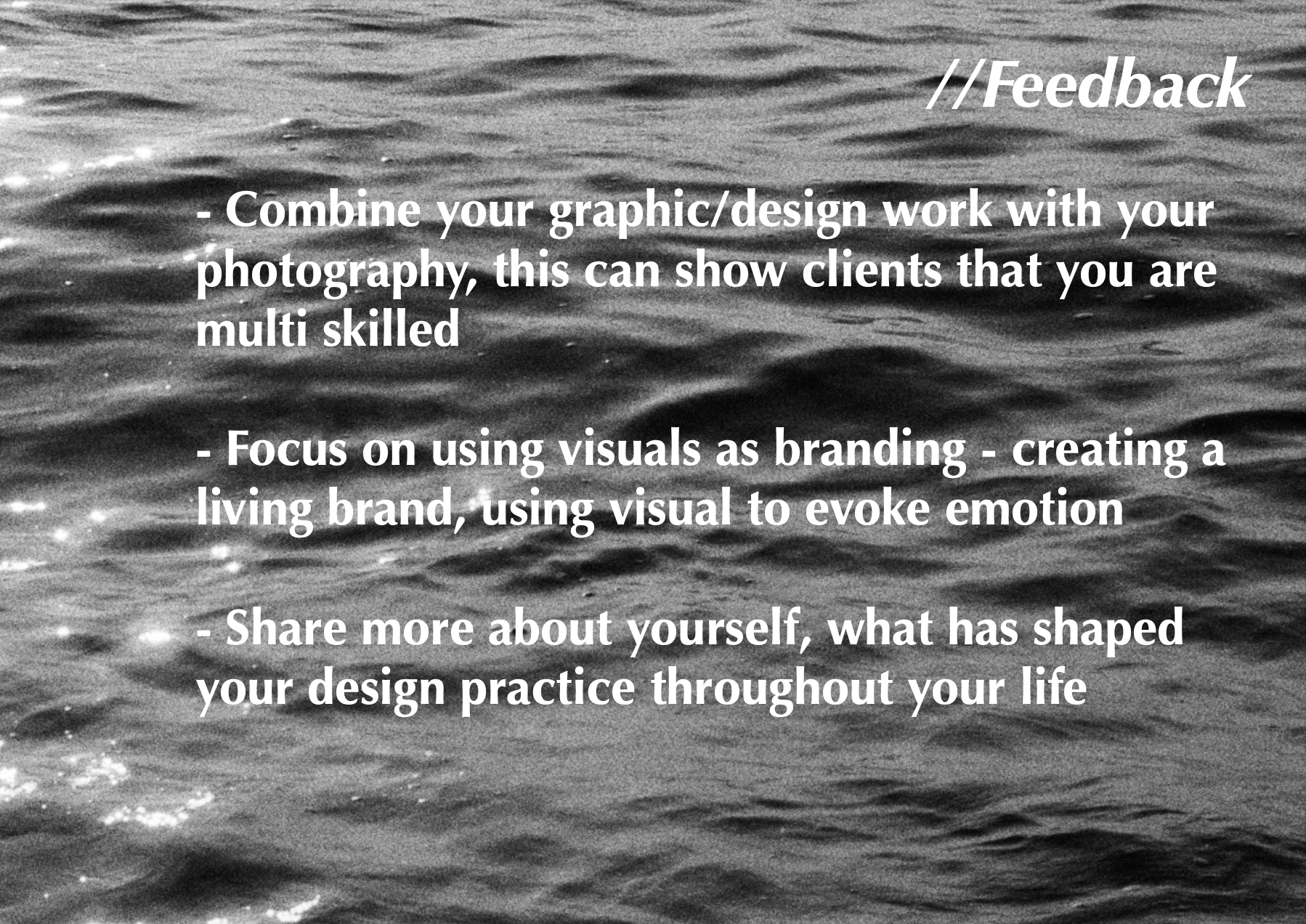 //Feedback

- Combine your graphic/design work with your photography, this can show clients that you are multi skilled

- Focus on using visuals as branding - creating a living brand, using visual to evoke emotion

- Share more about yourself, what has shaped your design practice throughout your life